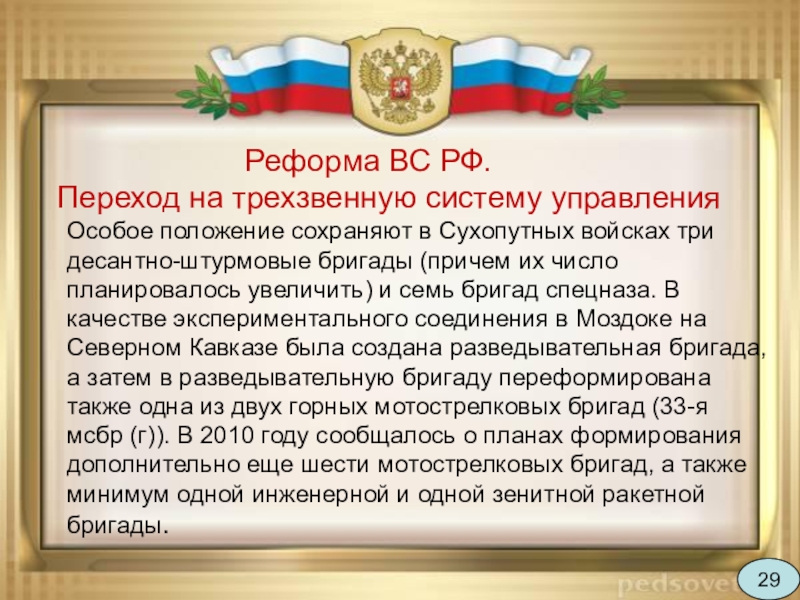 Реформа ВС РФ.
Переход на трехзвенную систему управления

Особое положение сохраняют в Сухопутных войсках три десантно-штурмовые бригады (причем их число планировалось увеличить) и семь бригад спецназа. В качестве экспериментального соединения в Моздоке на Северном Кавказе была создана разведывательная бригада, а затем в разведывательную бригаду переформирована также одна из двух горных мотострелковых бригад (33-я мсбр (г)). В 2010 году сообщалось о планах формирования дополнительно еще шести мотострелковых бригад, а также минимум одной инженерной и одной зенитной ракетной бригады.

pedsovet

29